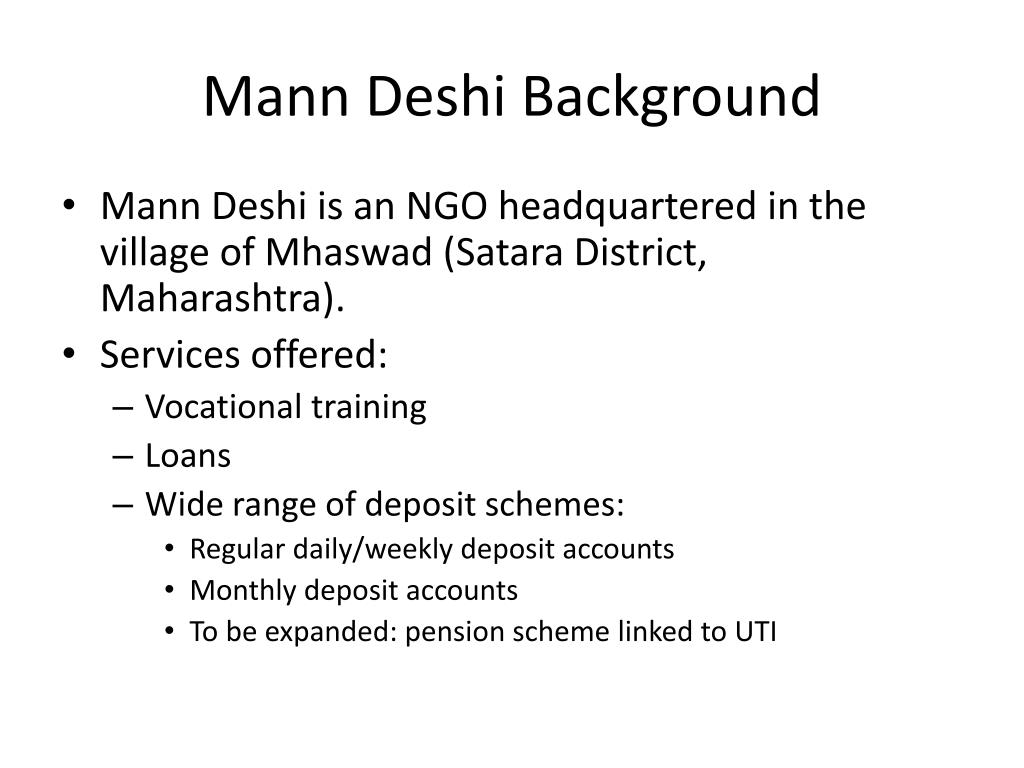 Mann Deshi Background

• Mann Deshi is an NGO headquartered in the village of Mhaswad (Satara District, Maharashtra).
• Services offered:
– Vocational training
– Loans
– Wide range of deposit schemes:
• Regular daily/weekly deposit accounts
• Monthly deposit accounts
• To be expanded: pension scheme linked to UTI